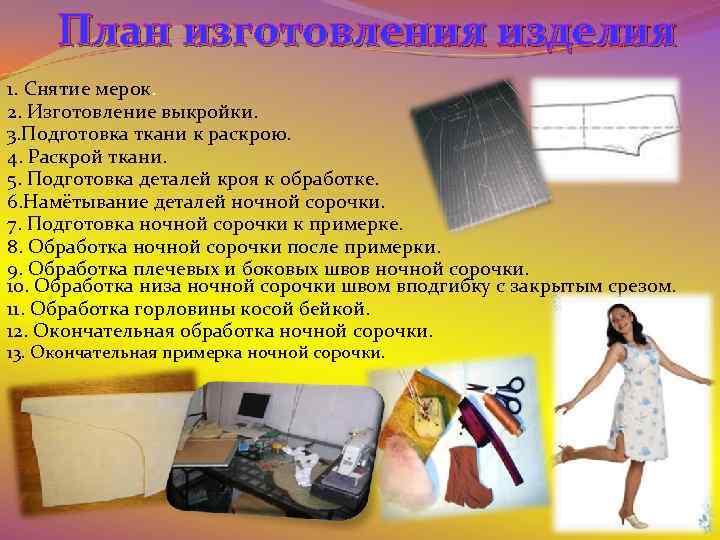 План изготовления изделия

1. Снятие мерок.
2. Изготовление выкройки.
3.Подготовка ткани к раскрою.
4. Раскрой ткани.
5. Подготовка деталей кроя к обработке.
6.Намётывание деталей ночной сорочки.
7. Подготовка ночной сорочки к примерке.
8. Обработка ночной сорочки после примерки.
9. Обработка плечевых и боковых швов ночной сорочки.
10. Обработка низа ночной сорочки швом вподгибку с закрытым срезом.
11. Обработка горловины косой бейкой.
12. Окончательная обработка ночной сорочки.
13. Окончательная примерка ночной сорочки.